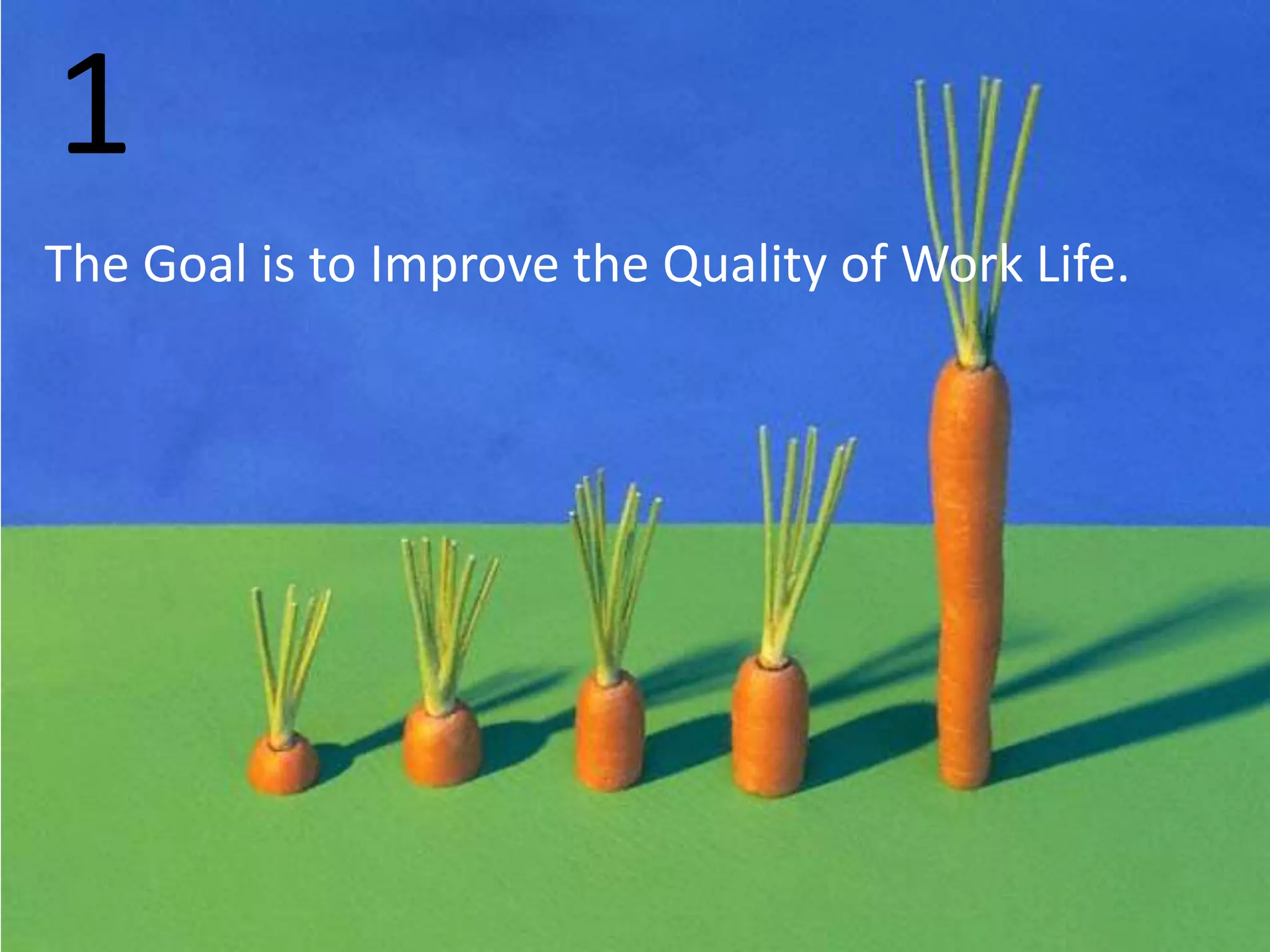 1

The Goal is to Improve the Quality of Work Life.